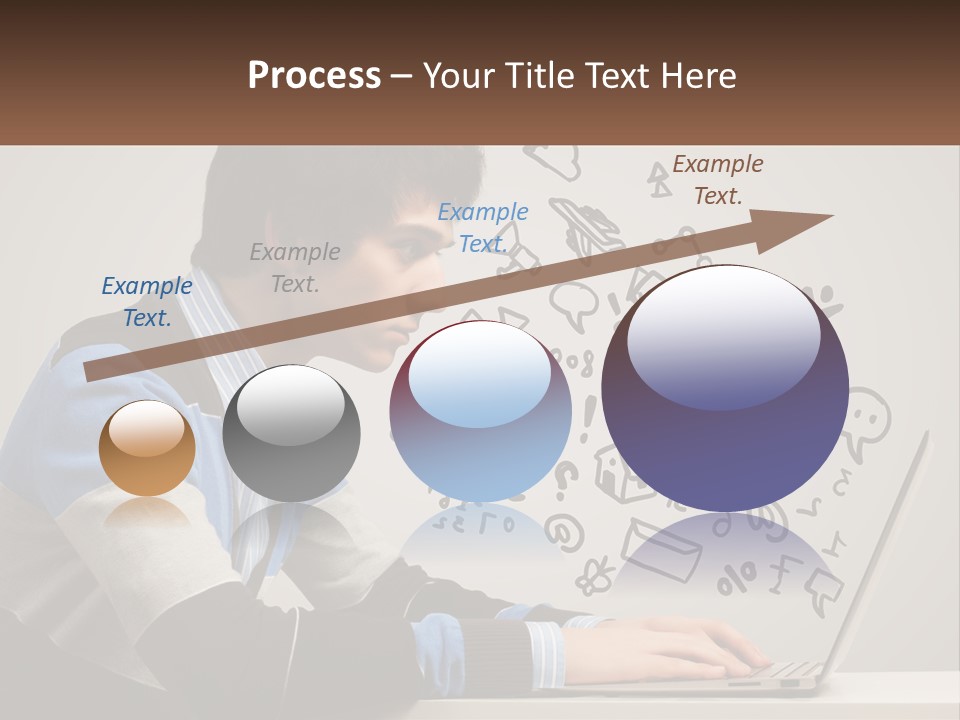 Process – Your Title Text Here

Example Text.

Example Text.

Example Text.

Example Text.